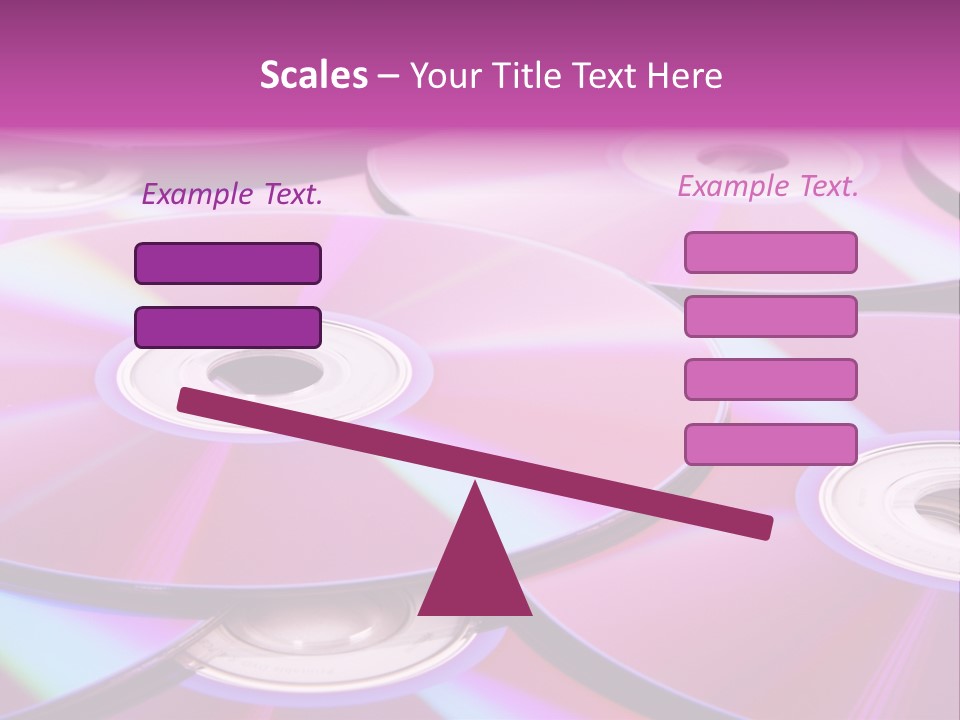 Scales – Your Title Text Here

Example Text.

Example Text.